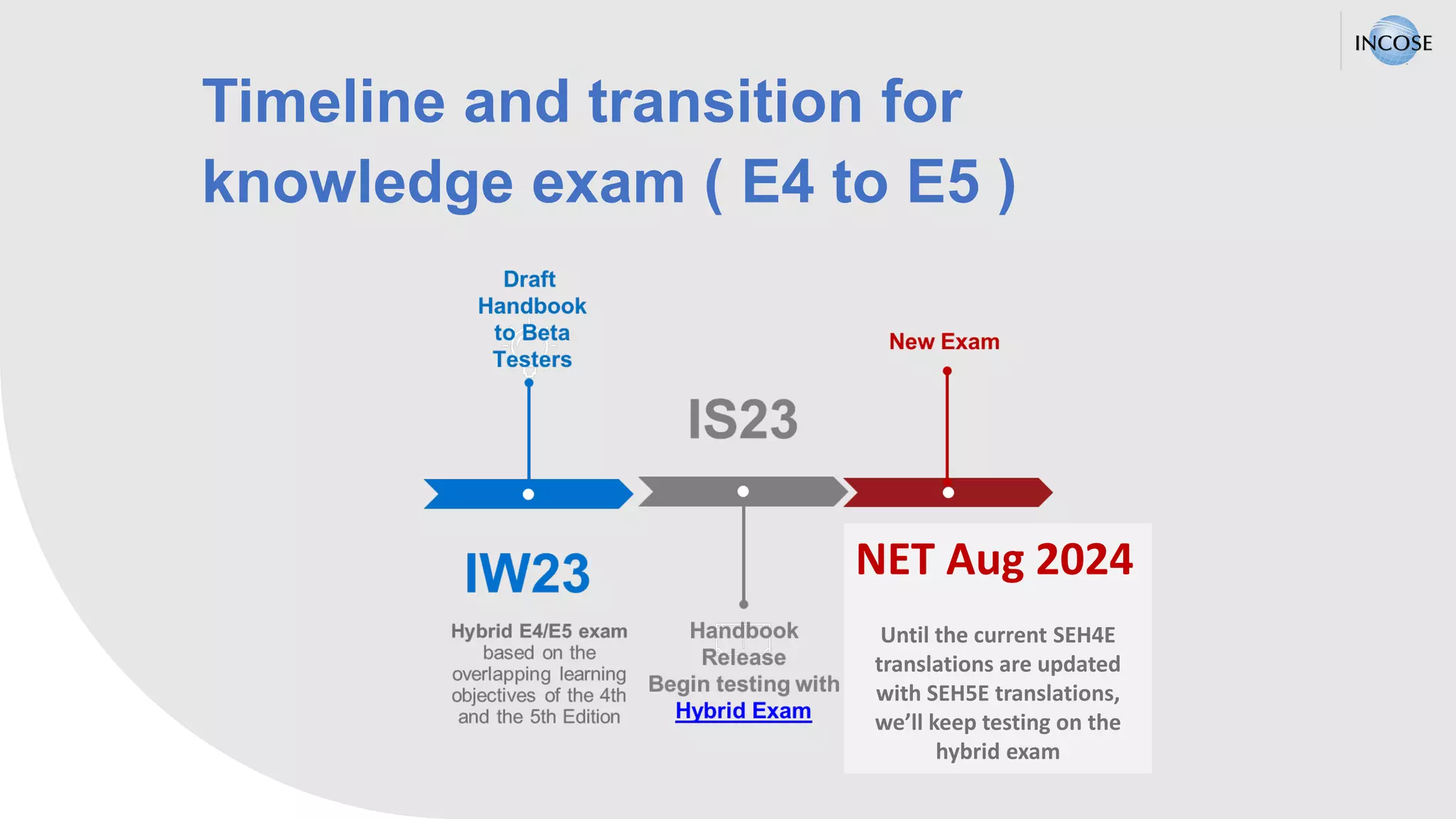 INCOSE

Timeline and transition for knowledge exam ( E4 to E5 )

Draft Handbook to Beta Testers

IS23

New Exam

IW23

Hybrid E4/E5 exam based on the overlapping learning objectives of the 4th and the 5th Edition

Handbook Release
Begin testing with Hybrid Exam

NET Aug 2024

Until the current SEH4E translations are updated with SEH5E translations, we'll keep testing on the hybrid exam